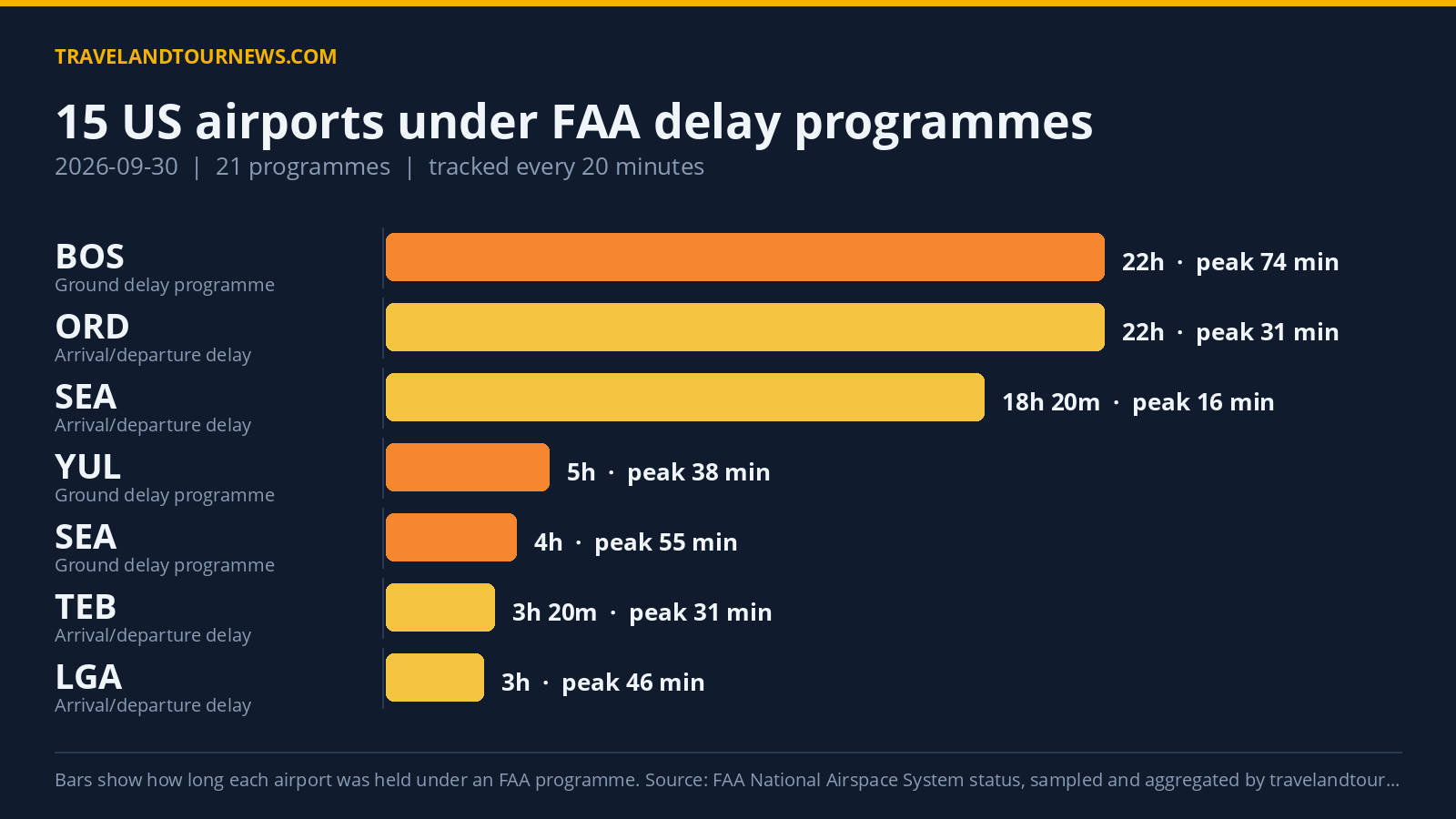 TRAVELANDTOURNEWS.COM

15 US airports under FAA delay programmes

2026-09-30 | 21 programmes | tracked every 20 minutes

BOS
Ground delay programme
22h · peak 74 min

ORD
Arrival/departure delay
22h · peak 31 min

SEA
Arrival/departure delay
18h 20m · peak 16 min

YUL
Ground delay programme
5h · peak 38 min

SEA
Ground delay programme
4h · peak 55 min

TEB
Arrival/departure delay
3h 20m · peak 31 min

LGA
Arrival/departure delay
3h · peak 46 min

Bars show how long each airport was held under an FAA programme. Source: FAA National Airspace System status, sampled and aggregated by travelandtour...